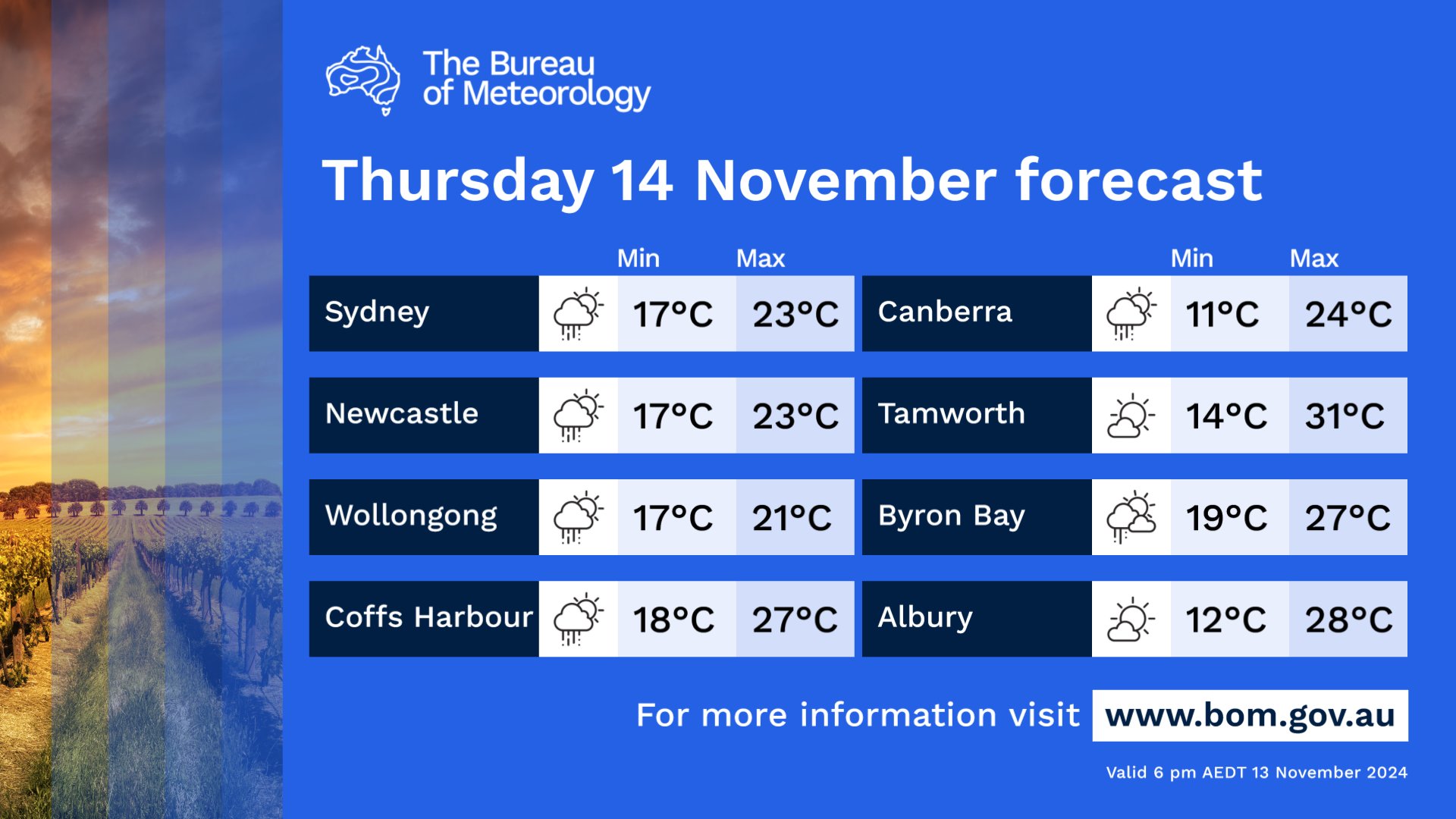 The Bureau of Meteorology

Thursday 14 November forecast

| | Min | Max |
|---|---|---|
| Sydney | 17°C | 23°C |
| Newcastle | 17°C | 23°C |
| Wollongong | 17°C | 21°C |
| Coffs Harbour | 18°C | 27°C |

| | Min | Max |
|---|---|---|
| Canberra | 11°C | 24°C |
| Tamworth | 14°C | 31°C |
| Byron Bay | 19°C | 27°C |
| Albury | 12°C | 28°C |

For more information visit www.bom.gov.au

Valid 6 pm AEDT 13 November 2024